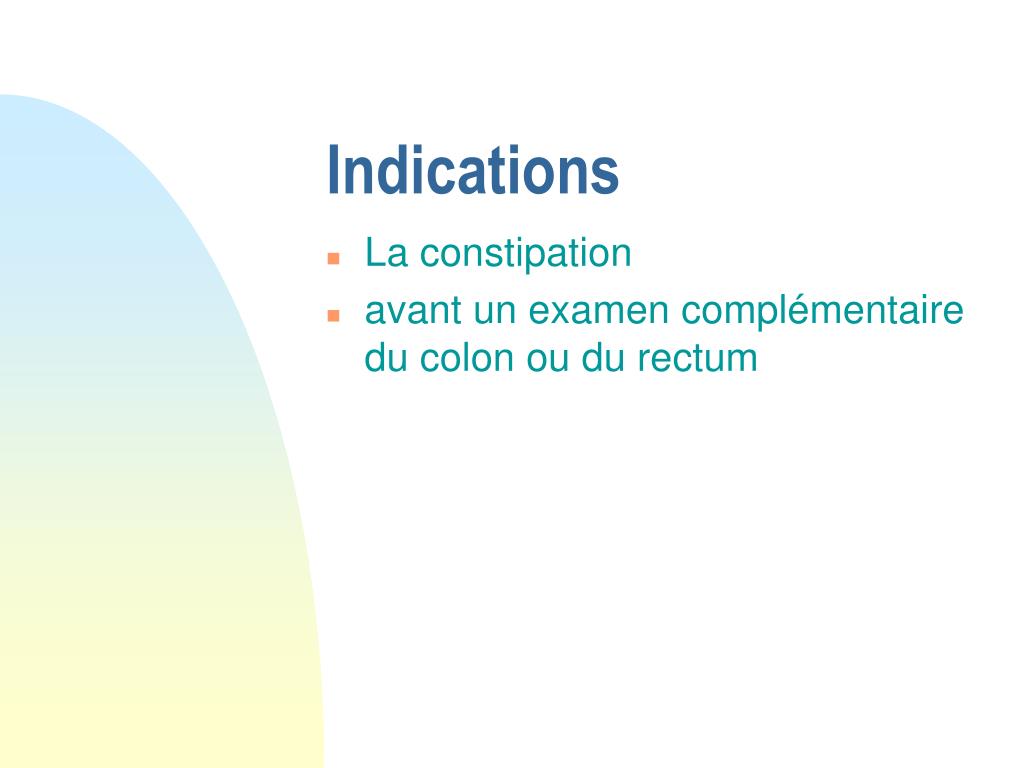 Indications

- La constipation
- avant un examen complémentaire du colon ou du rectum